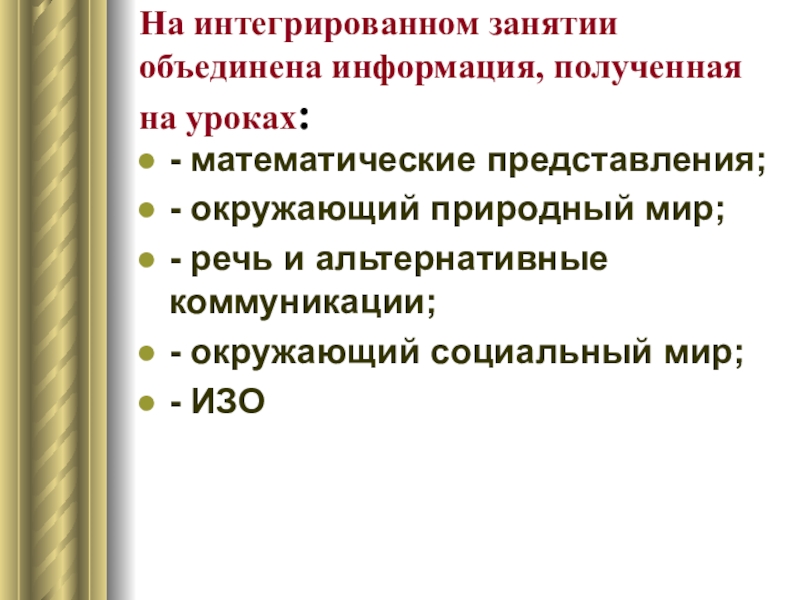 На интегрированном занятии объединена информация, полученная на уроках:

- - математические представления;
- - окружающий природный мир;
- - речь и альтернативные коммуникации;
- - окружающий социальный мир;
- - ИЗО